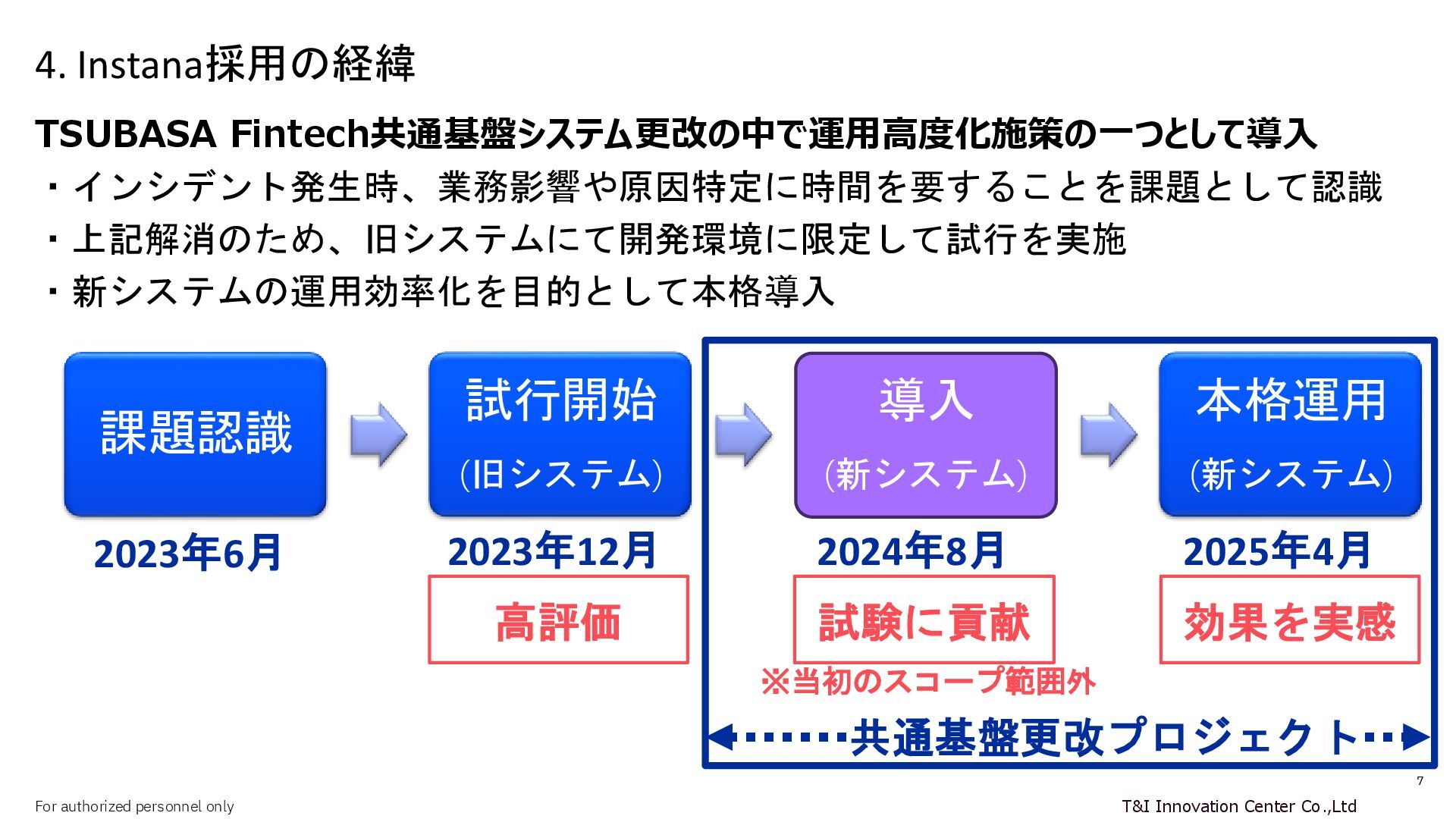 4. Instana採用の経緯

TSUBASA Fintech共通基盤システム更改の中で運用高度化施策の一つとして導入

・インシデント発生時、業務影響や原因特定に時間を要することを課題として認識

・上記解消のため、旧システムにて開発環境に限定して試行を実施

・新システムの運用効率化を目的として本格導入

課題認識

2023年6月

試行開始
（旧システム）

2023年12月

高評価

導入
（新システム）

2024年8月

試験に貢献

※当初のスコープ範囲外

本格運用
（新システム）

2025年4月

効果を実感

共通基盤更改プロジェクト

7

For authorized personnel only

T&I Innovation Center Co.,Ltd